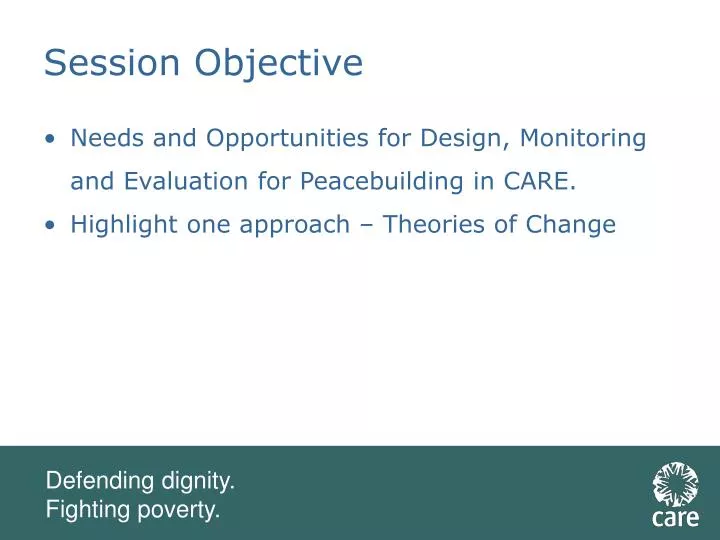 Session Objective

• Needs and Opportunities for Design, Monitoring and Evaluation for Peacebuilding in CARE.
• Highlight one approach – Theories of Change

Defending dignity.
Fighting poverty.

care